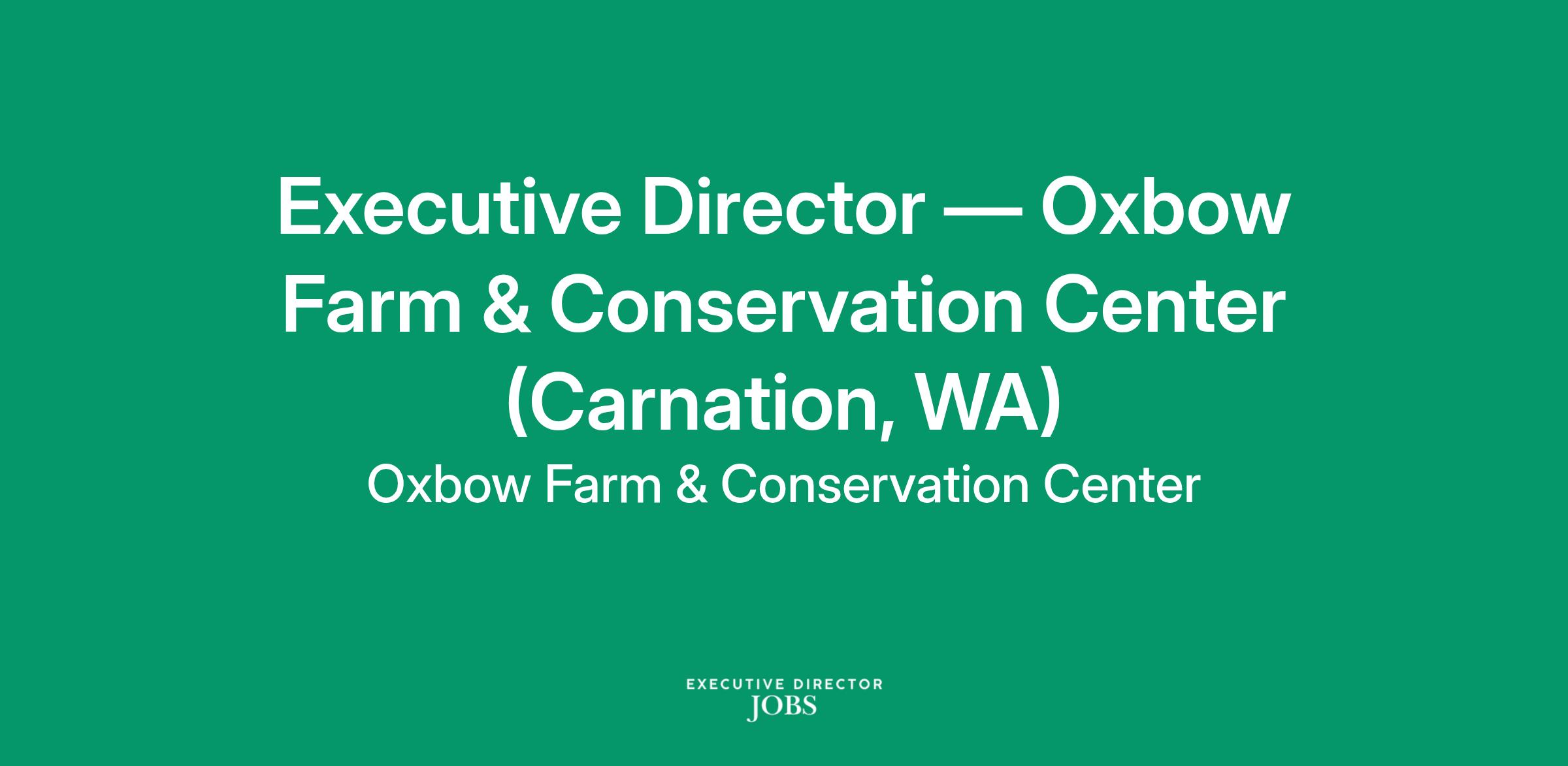 Executive Director — Oxbow Farm & Conservation Center (Carnation, WA)

Oxbow Farm & Conservation Center

EXECUTIVE DIRECTOR
JOBS